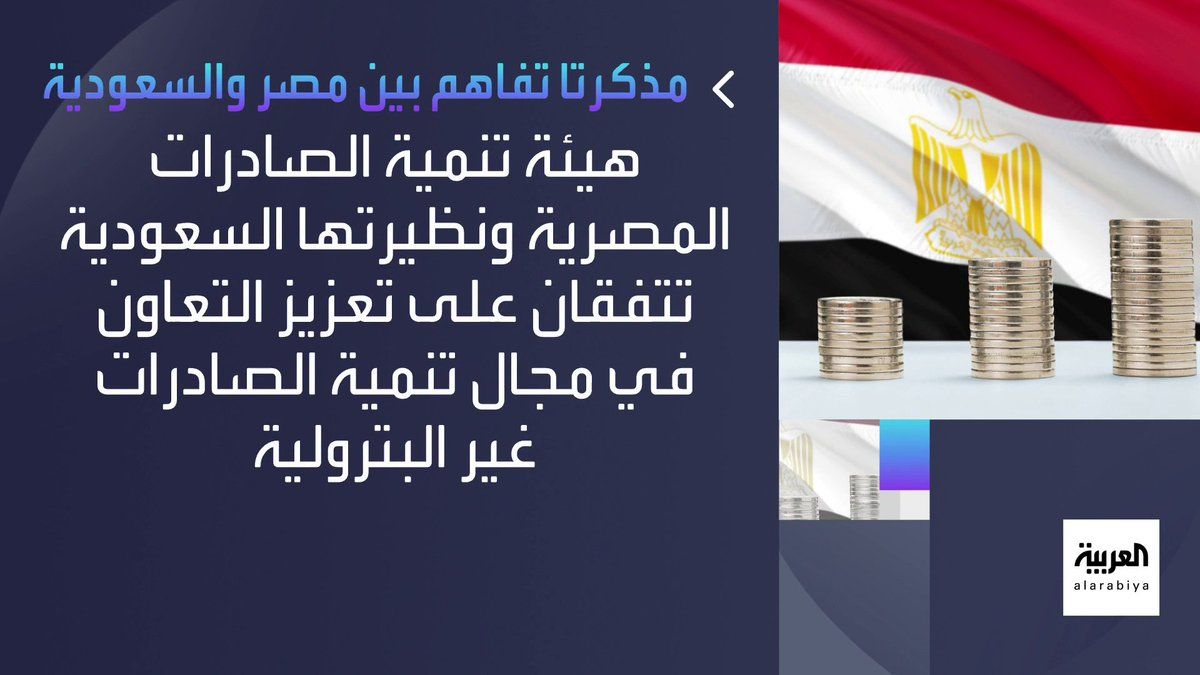 مذكرتا تفاهم بين مصر والسعودية

هيئة تنمية الصادرات المصرية ونظيرتها السعودية تتفقان على تعزيز التعاون في مجال تنمية الصادرات غير البترولية

العربية
alarabiya